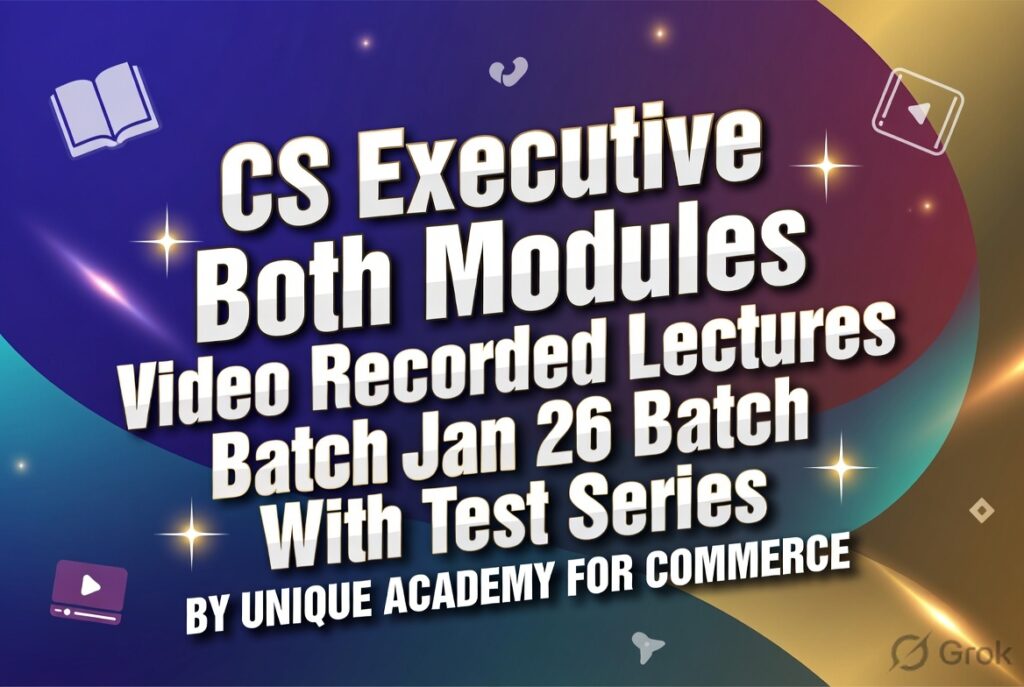 CS Executive
Both Modules
Video Recorded Lectures
Batch Jan 26 Batch
With Test Series
BY UNIQUE ACADEMY FOR COMMERCE

Grok